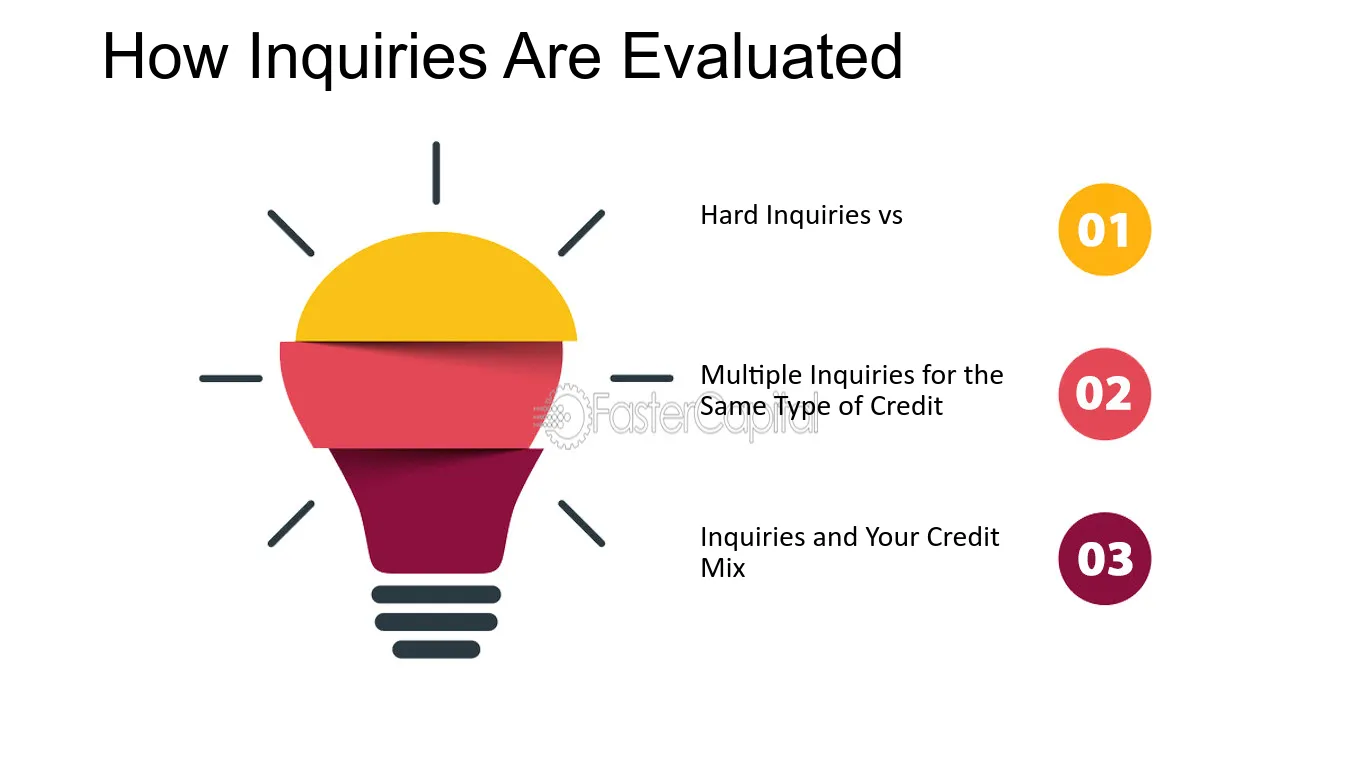 How Inquiries Are Evaluated

Hard Inquiries vs

01

Multiple Inquiries for the Same Type of Credit

02

Inquiries and Your Credit Mix

03

FasterCapital